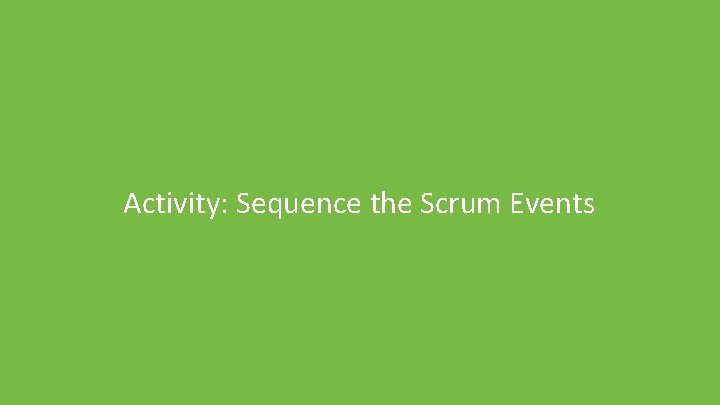 Activity: Sequence the Scrum Events